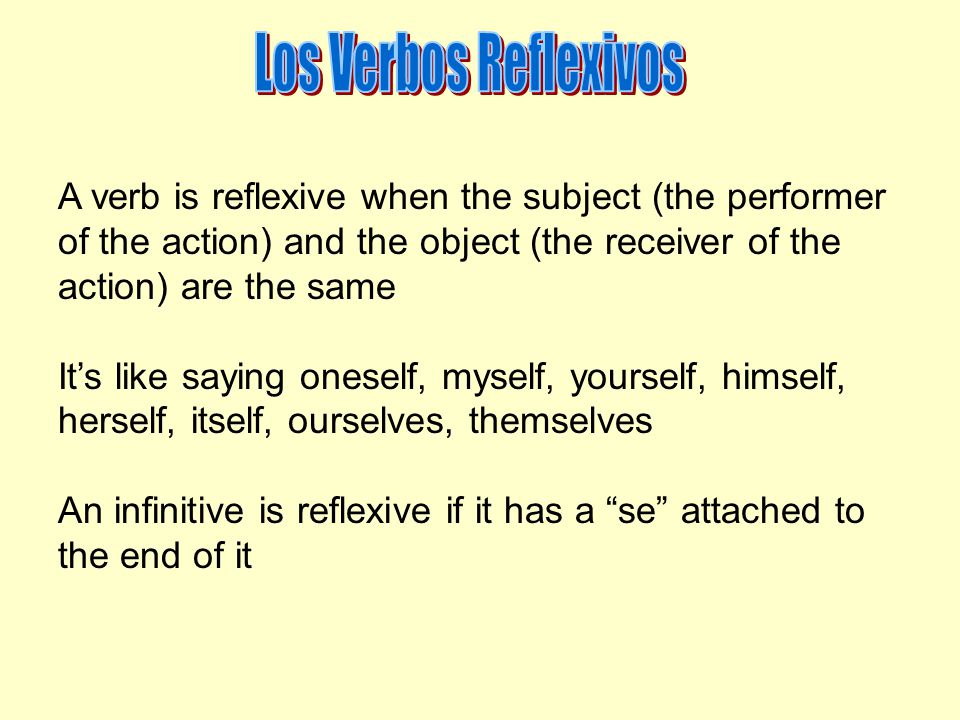 Los Verbos Reflexivos

A verb is reflexive when the subject (the performer of the action) and the object (the receiver of the action) are the same

It’s like saying oneself, myself, yourself, himself, herself, itself, ourselves, themselves

An infinitive is reflexive if it has a “se” attached to the end of it